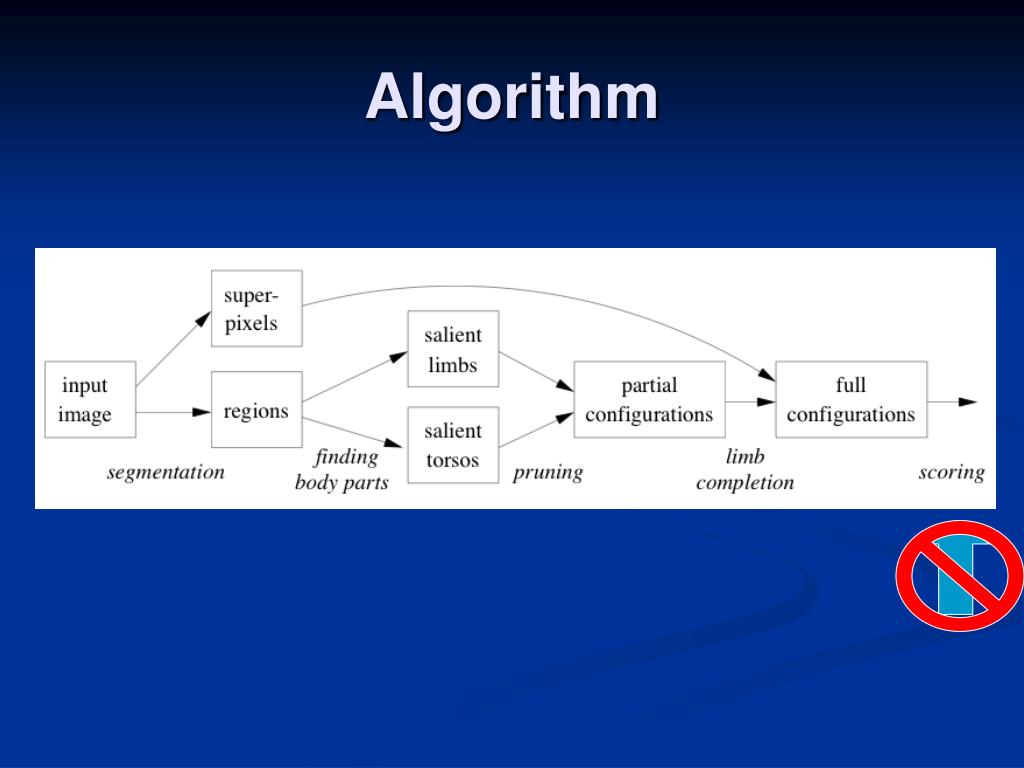 Algorithm

input image

super-pixels

regions

salient limbs

salient torsos

partial configurations

full configurations

segmentation

finding body parts

pruning

limb completion

scoring